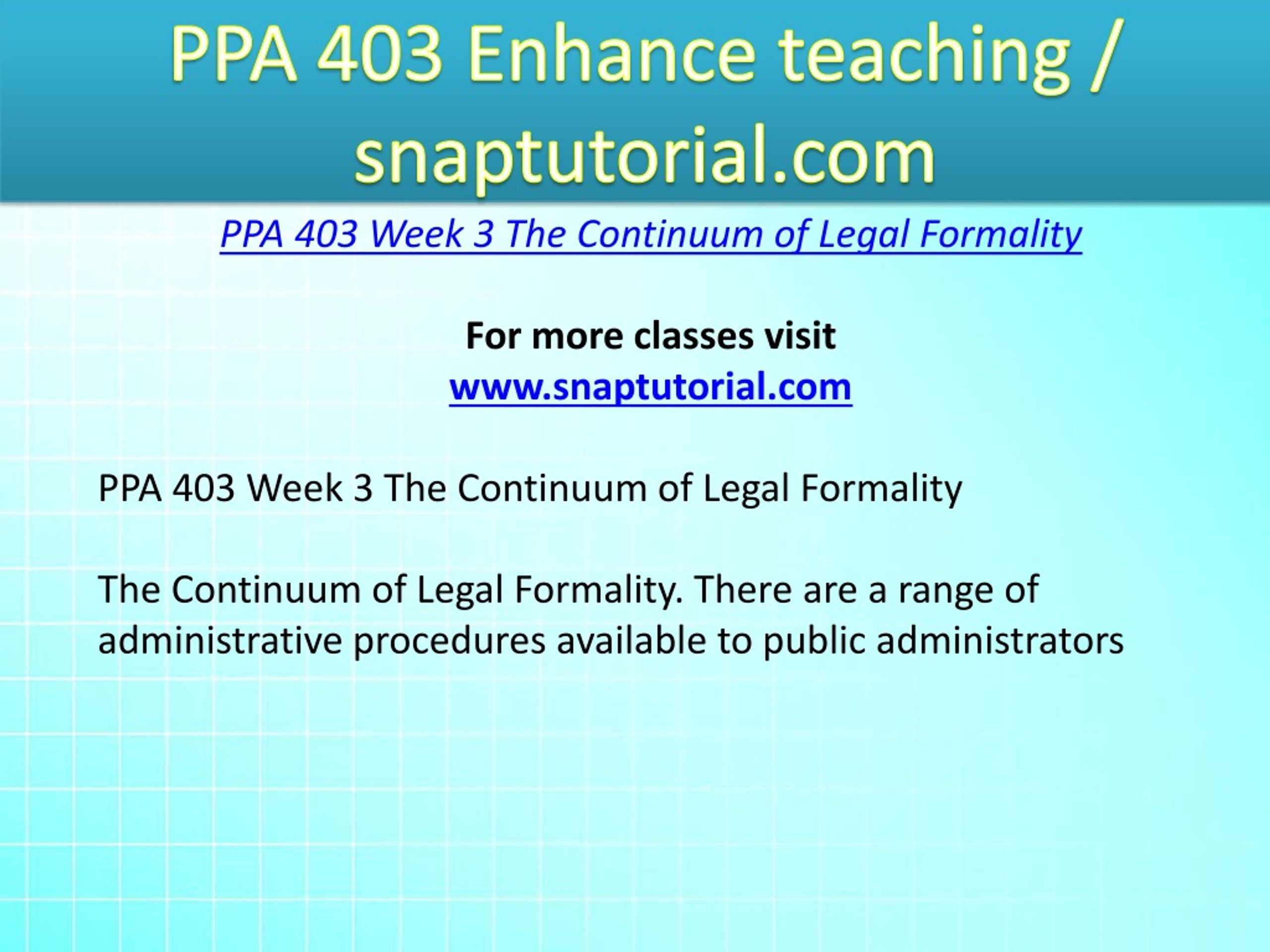 PPA 403 Enhance teaching / snaptutorial.com

PPA 403 Week 3 The Continuum of Legal Formality

For more classes visit
www.snaptutorial.com

PPA 403 Week 3 The Continuum of Legal Formality

The Continuum of Legal Formality. There are a range of administrative procedures available to public administrators